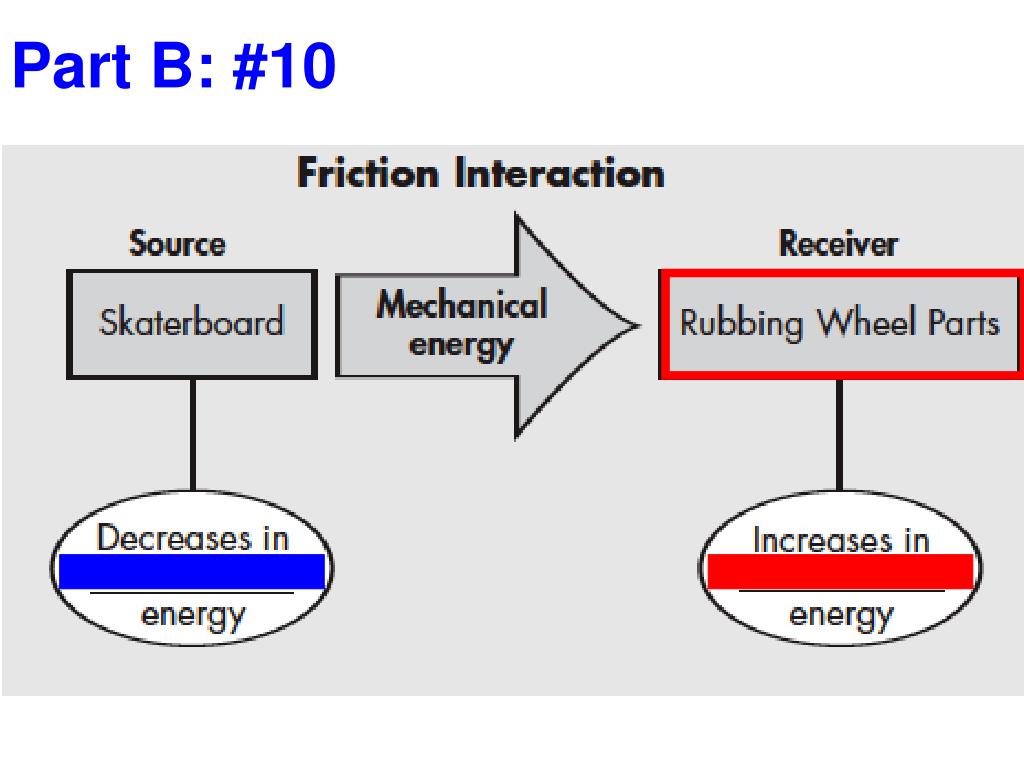 Part B: #10

Friction Interaction

Source

Skaterboard

Mechanical energy

Receiver

Rubbing Wheel Parts

Decreases in
energy

Increases in
energy